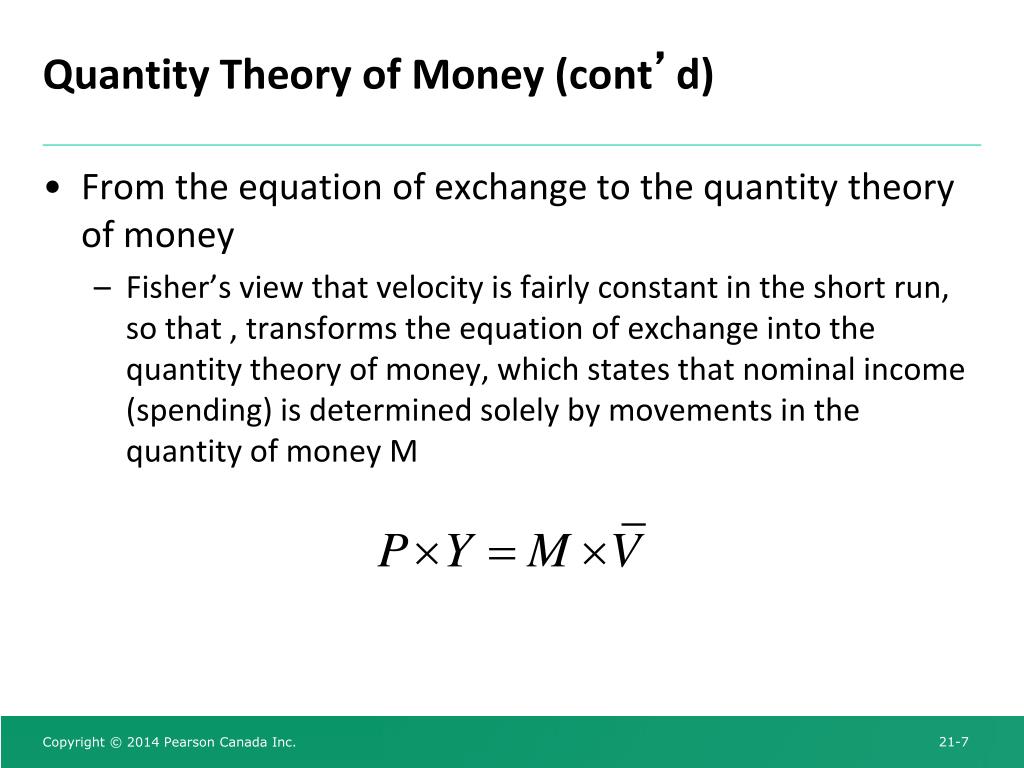 Quantity Theory of Money (cont’d)

• From the equation of exchange to the quantity theory of money

– Fisher’s view that velocity is fairly constant in the short run, so that , transforms the equation of exchange into the quantity theory of money, which states that nominal income (spending) is determined solely by movements in the quantity of money M

$P \times Y = M \times \overline{V}$

Copyright © 2014 Pearson Canada Inc.

21-7